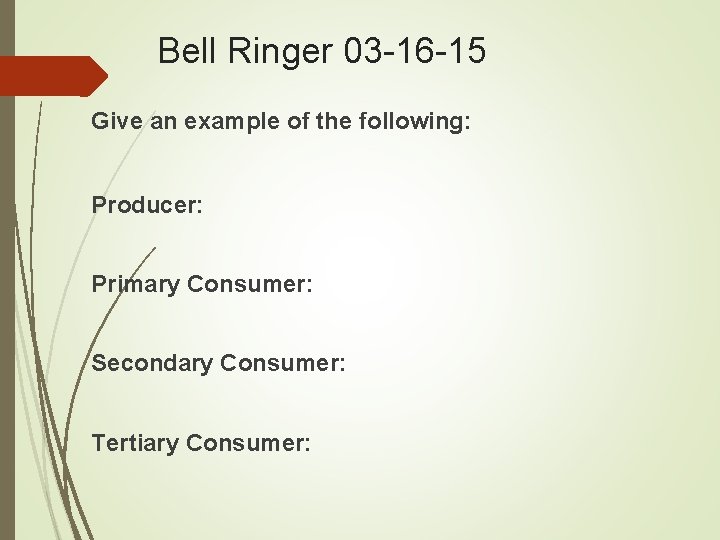 Bell Ringer 03-16-15

Give an example of the following:

Producer:

Primary Consumer:

Secondary Consumer:

Tertiary Consumer: